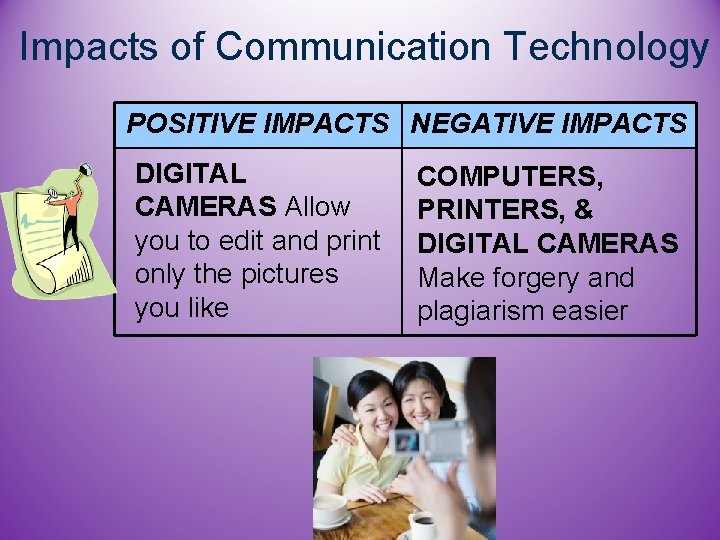 Impacts of Communication Technology

| POSITIVE IMPACTS | NEGATIVE IMPACTS |
|---|---|
| DIGITAL CAMERAS Allow you to edit and print only the pictures you like | COMPUTERS, PRINTERS, & DIGITAL CAMERAS Make forgery and plagiarism easier |